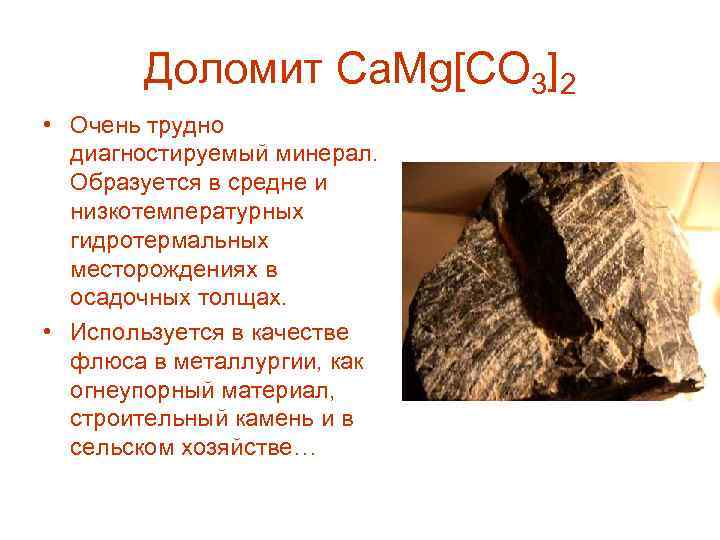 Доломит $CaMg[CO_3]_2$

• Очень трудно диагностируемый минерал. Образуется в средне и низкотемпературных гидротермальных месторождениях в осадочных толщах.

• Используется в качестве флюса в металлургии, как огнеупорный материал, строительный камень и в сельском хозяйстве…